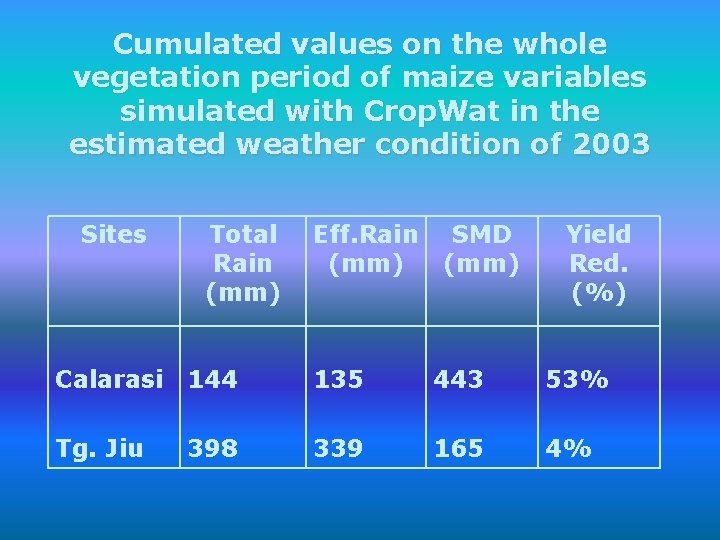 Cumulated values on the whole vegetation period of maize variables simulated with CropWat in the estimated weather condition of 2003

| Sites | Total Rain (mm) | Eff.Rain (mm) | SMD (mm) | Yield Red. (%) |
|---|---|---|---|---|
| Calarasi | 144 | 135 | 443 | 53% |
| Tg. Jiu | 398 | 339 | 165 | 4% |